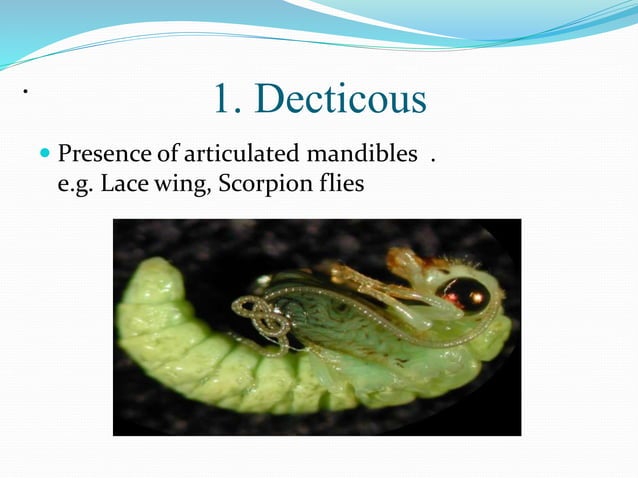 .

1. Decticous

Presence of articulated mandibles .
e.g. Lace wing, Scorpion flies